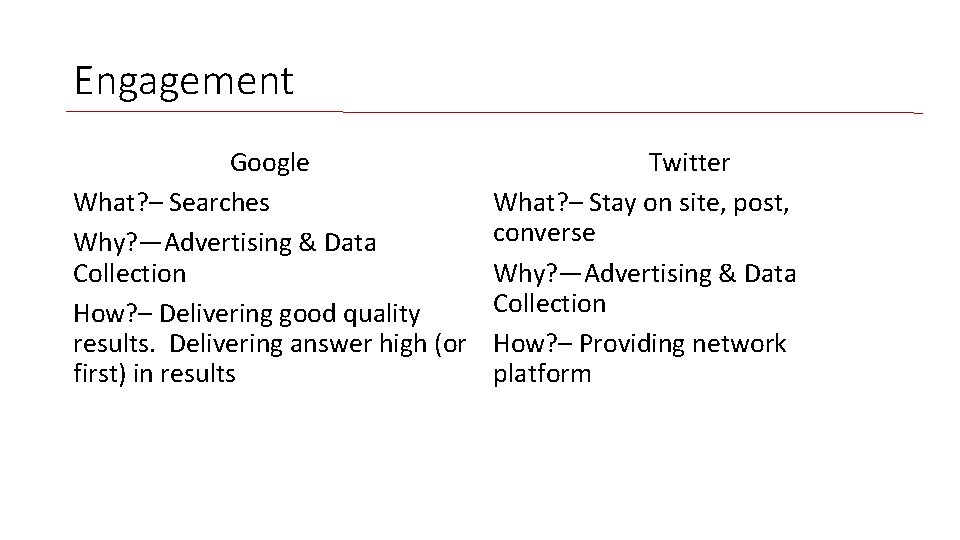 Engagement

Google

What?– Searches

Why?—Advertising & Data Collection

How?– Delivering good quality results.  Delivering answer high (or first) in results

Twitter

What?– Stay on site, post, converse

Why?—Advertising & Data Collection

How?– Providing network platform